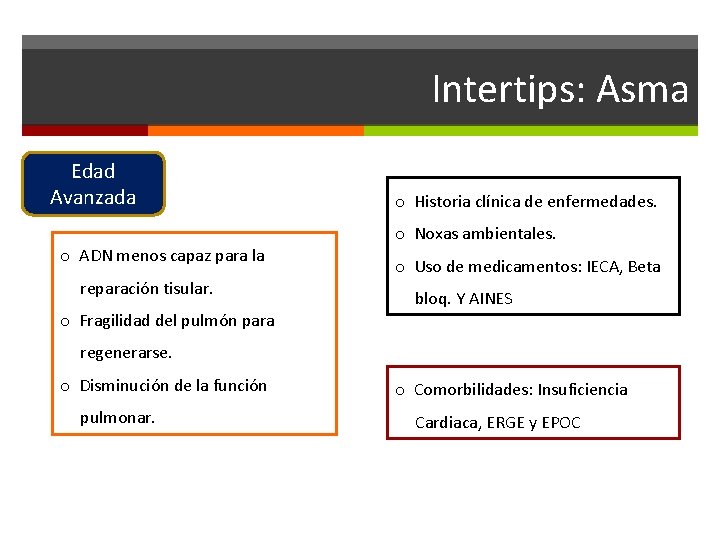 Intertips: Asma

Edad Avanzada

o ADN menos capaz para la reparación tisular.
o Fragilidad del pulmón para regenerarse.
o Disminución de la función pulmonar.

o Historia clínica de enfermedades.
o Noxas ambientales.
o Uso de medicamentos: IECA, Beta bloq. Y AINES

o Comorbilidades: Insuficiencia Cardiaca, ERGE y EPOC